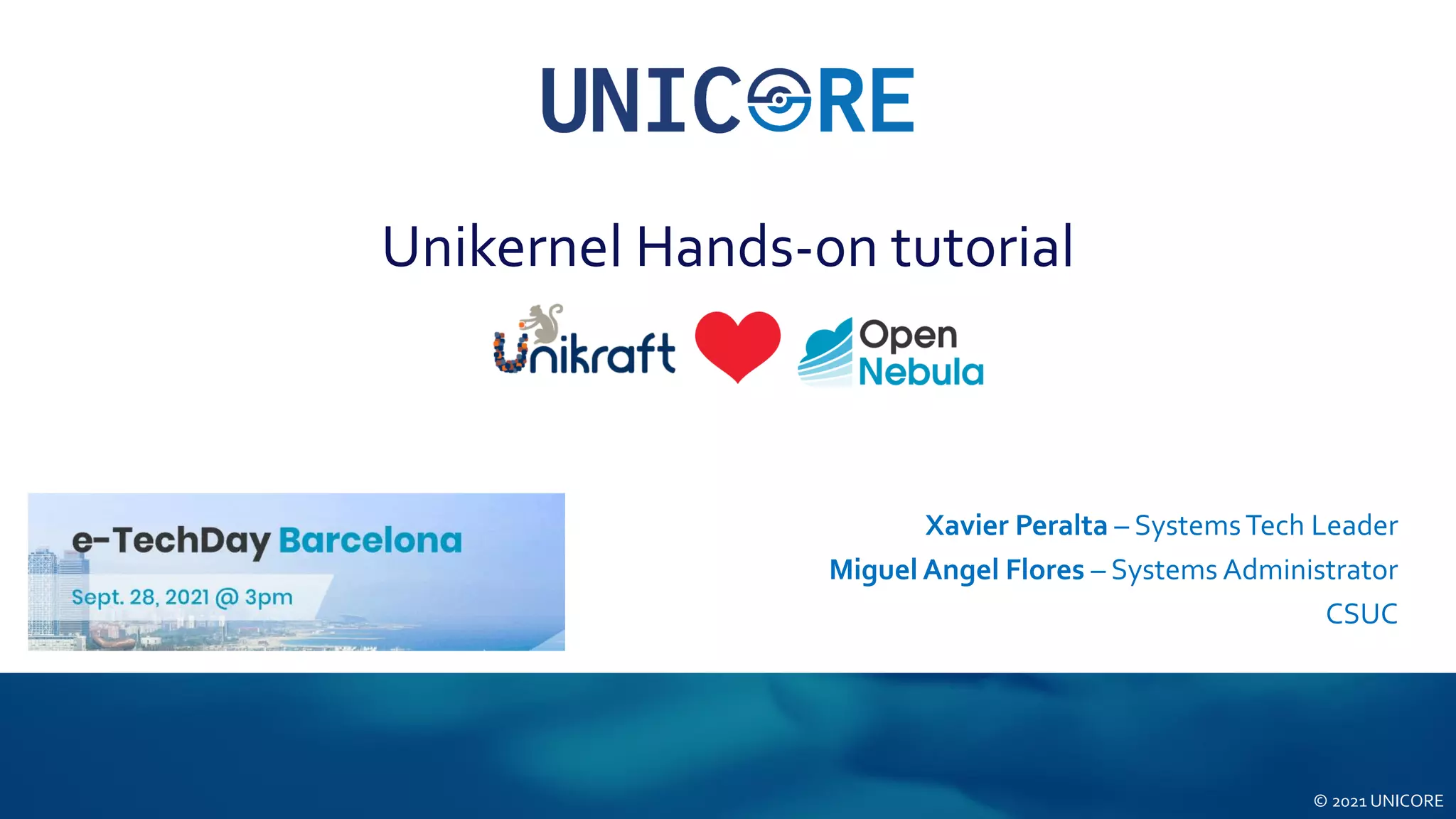 UNICORE

Unikernel Hands-on tutorial

Unikraft Open Nebula

e-TechDay Barcelona

Sept. 28, 2021 @ 3pm

Xavier Peralta – Systems Tech Leader
Miguel Angel Flores – Systems Administrator
CSUC

© 2021 UNICORE